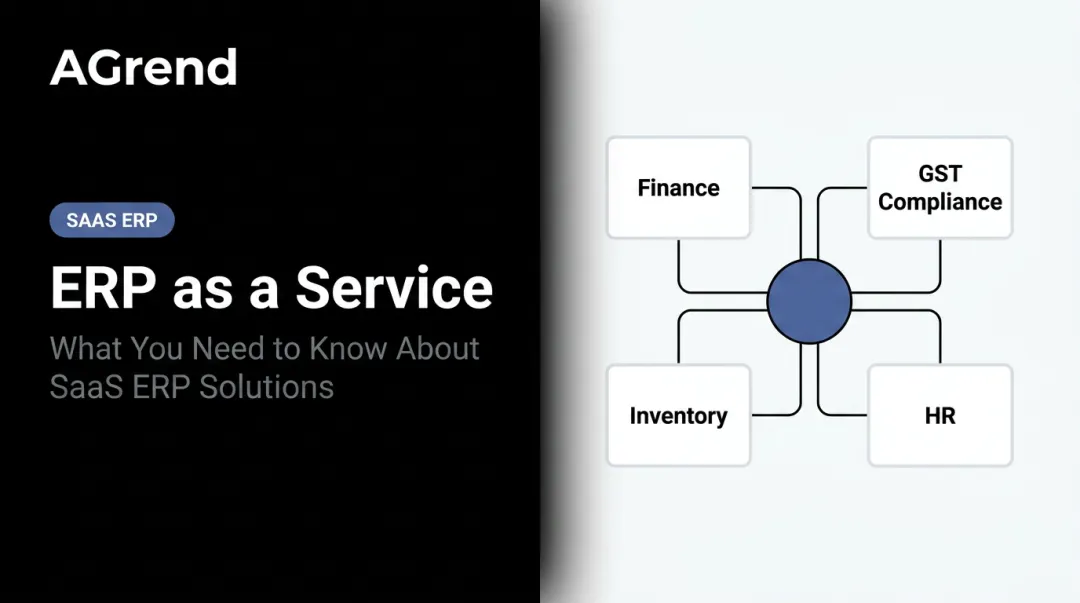 AGrend

SAAS ERP

ERP as a Service

What You Need to Know About SaaS ERP Solutions

Finance

GST Compliance

Inventory

HR